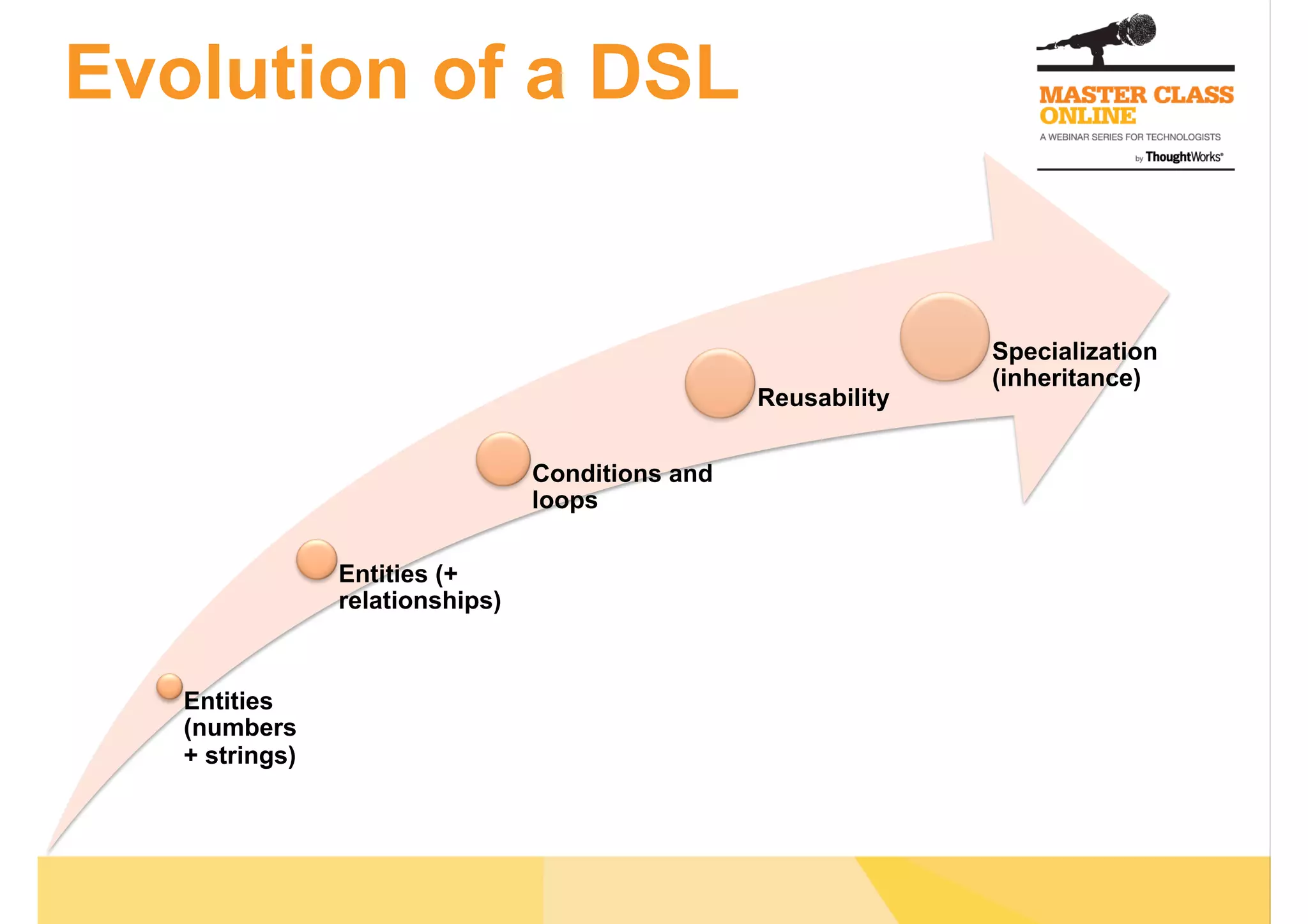 Evolution of a DSL

MASTER CLASS ONLINE
A WEBINAR SERIES FOR TECHNOLOGISTS
by ThoughtWorks®

Entities (numbers + strings)

Entities (+ relationships)

Conditions and loops

Reusability

Specialization (inheritance)